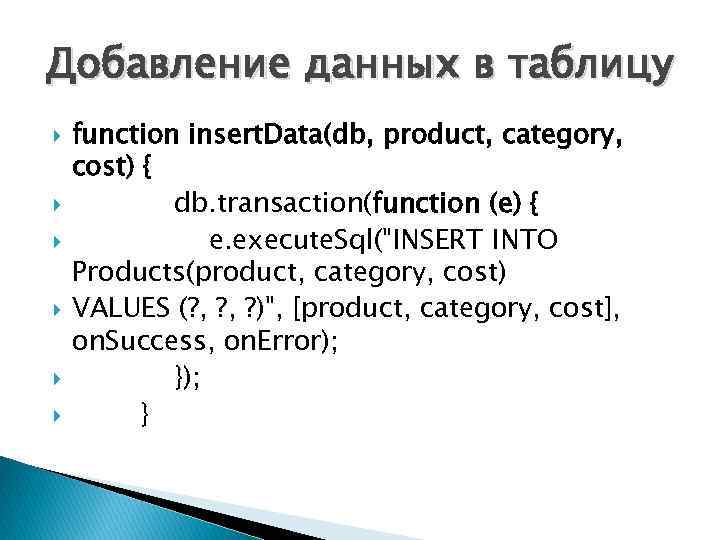 Добавление данных в таблицу

function insertData(db, product, category, cost) {

db.transaction(function (e) {

e.executeSql("INSERT INTO Products(product, category, cost)

VALUES (?, ?, ?)", [product, category, cost], onSuccess, onError);

});

}